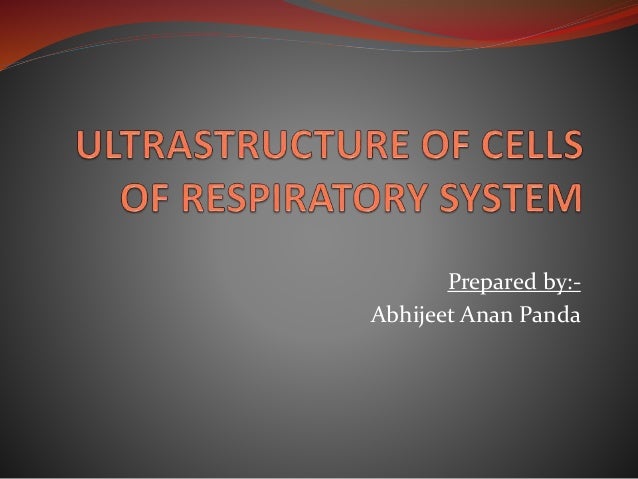 ULTRASTRUCTURE OF CELLS OF RESPIRATORY SYSTEM

Prepared by:-
Abhijeet Anan Panda